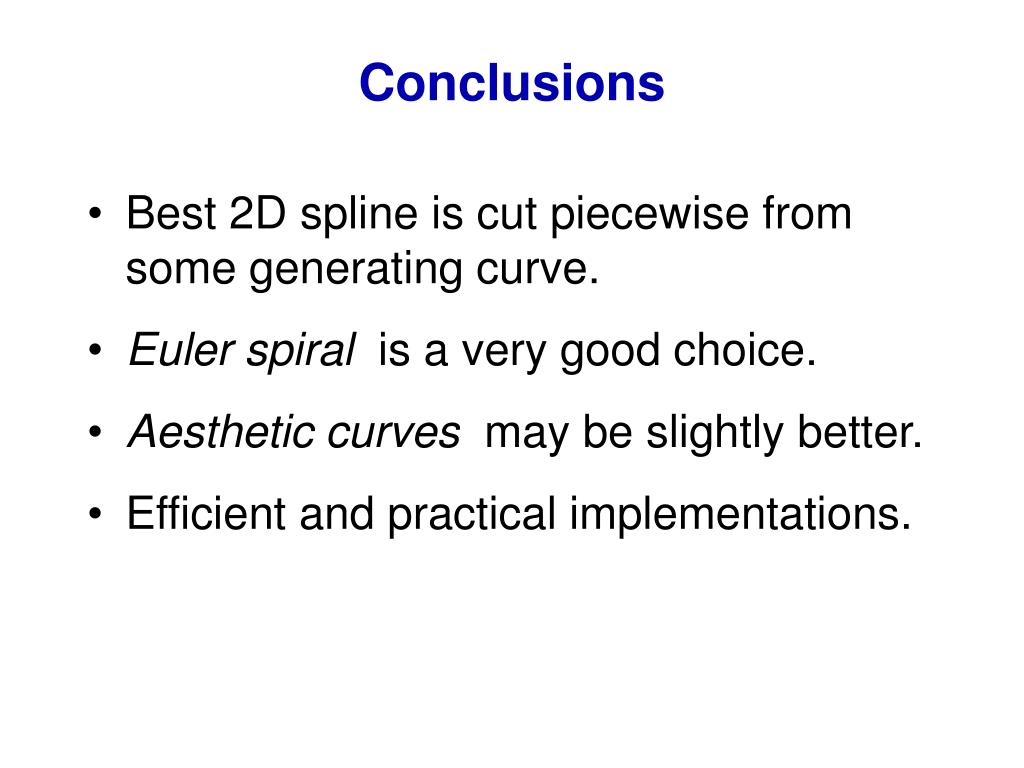 Conclusions

• Best 2D spline is cut piecewise from some generating curve.

• Euler spiral is a very good choice.

• Aesthetic curves may be slightly better.

• Efficient and practical implementations.